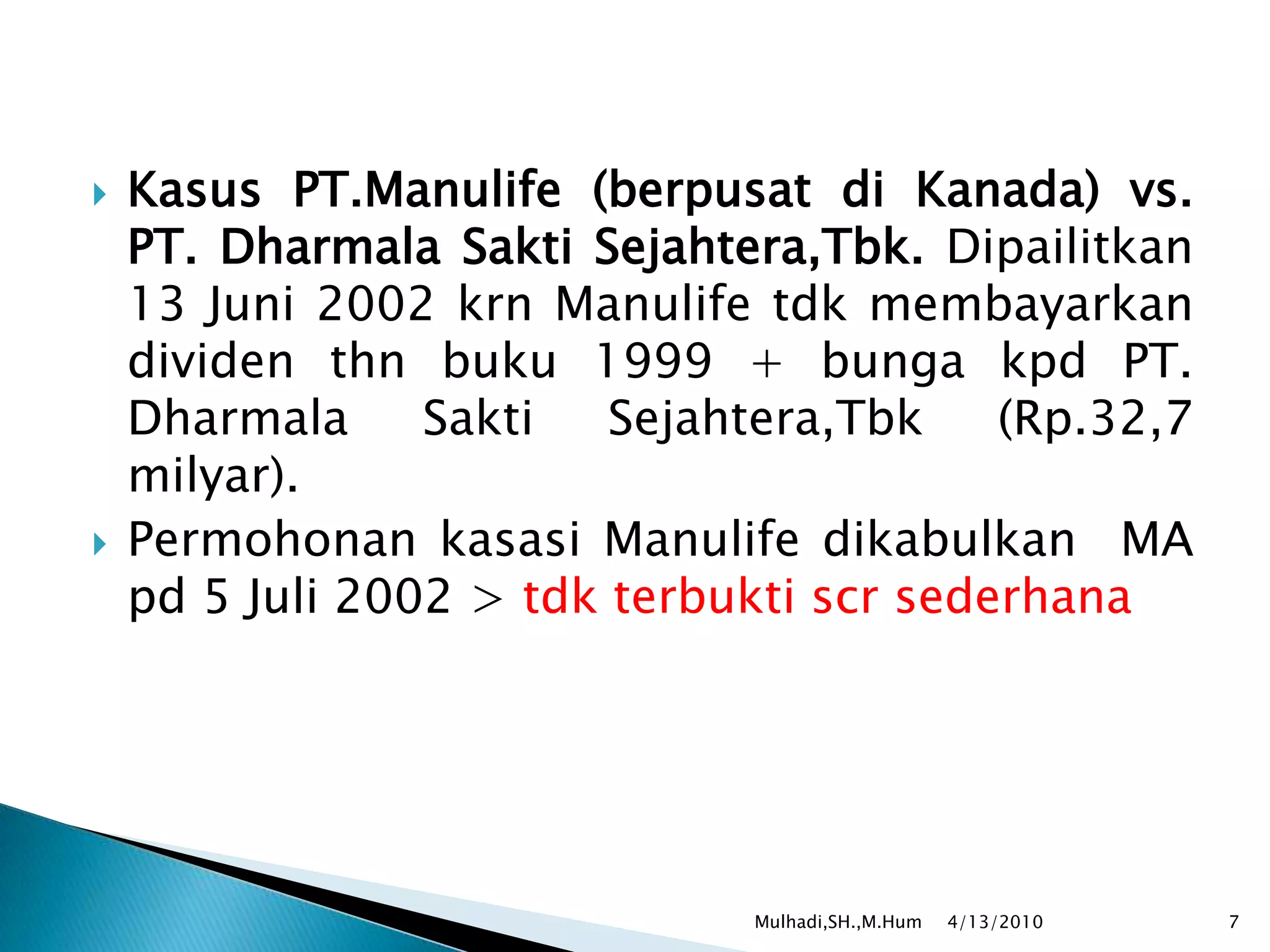 Kasus PT.Manulife (berpusat di Kanada) vs. PT. Dharmala Sakti Sejahtera,Tbk. Dipailitkan 13 Juni 2002 krn Manulife tdk membayarkan dividen thn buku 1999 + bunga kpd PT. Dharmala Sakti Sejahtera,Tbk (Rp.32,7 milyar).

Permohonan kasasi Manulife dikabulkan MA pd 5 Juli 2002 > tdk terbukti scr sederhana

Mulhadi,SH.,M.Hum 4/13/2010 7